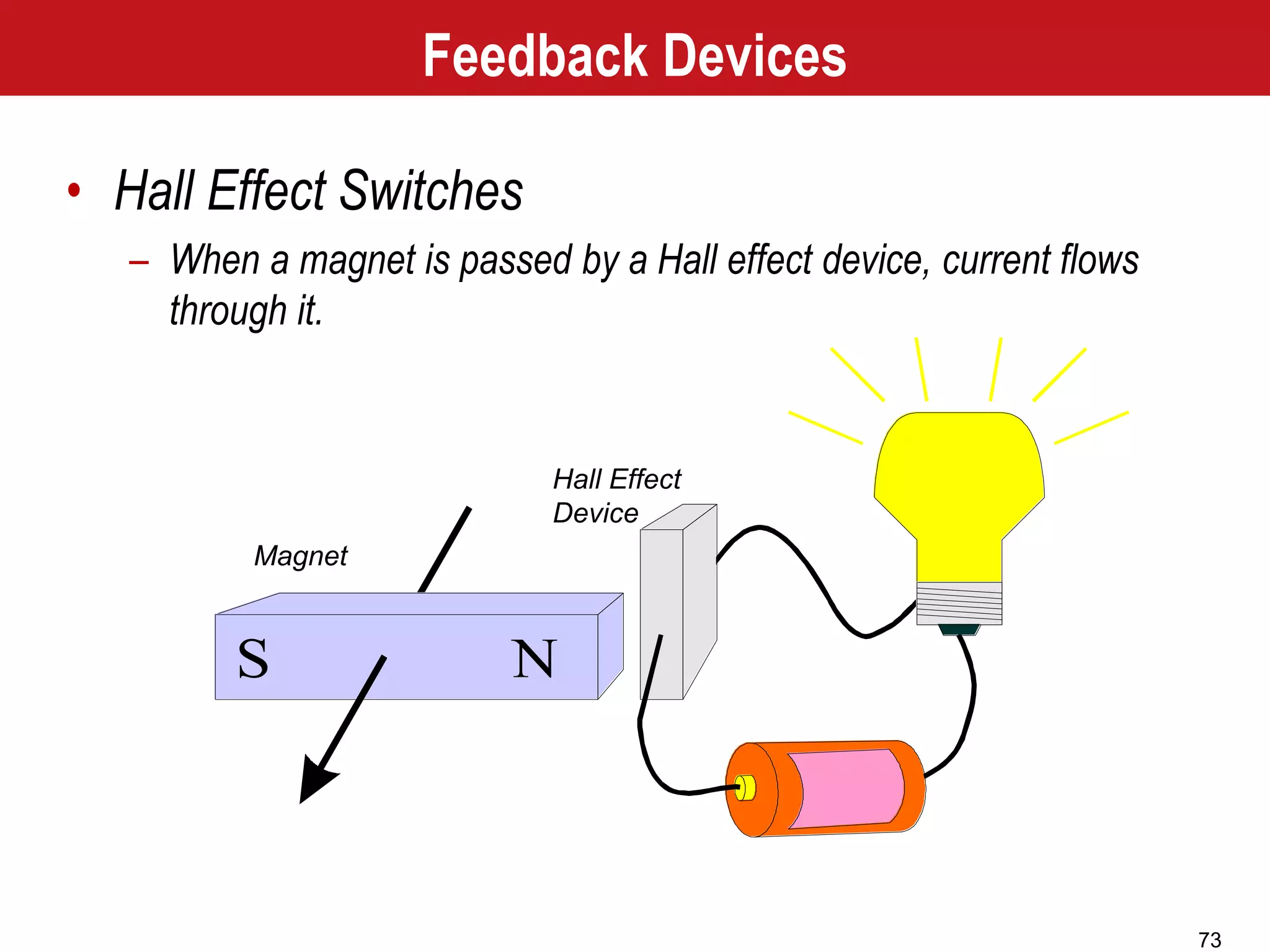 Feedback Devices

• Hall Effect Switches

– When a magnet is passed by a Hall effect device, current flows through it.

Hall Effect Device

Magnet

S

N

73